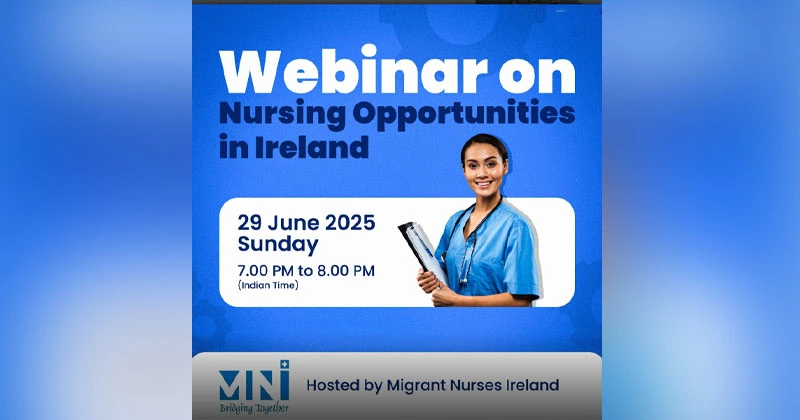 Webinar on
Nursing Opportunities in Ireland

29 June 2025
Sunday
7.00 PM to 8.00 PM
(Indian Time)

MNI
Bridging Together

Hosted by Migrant Nurses Ireland